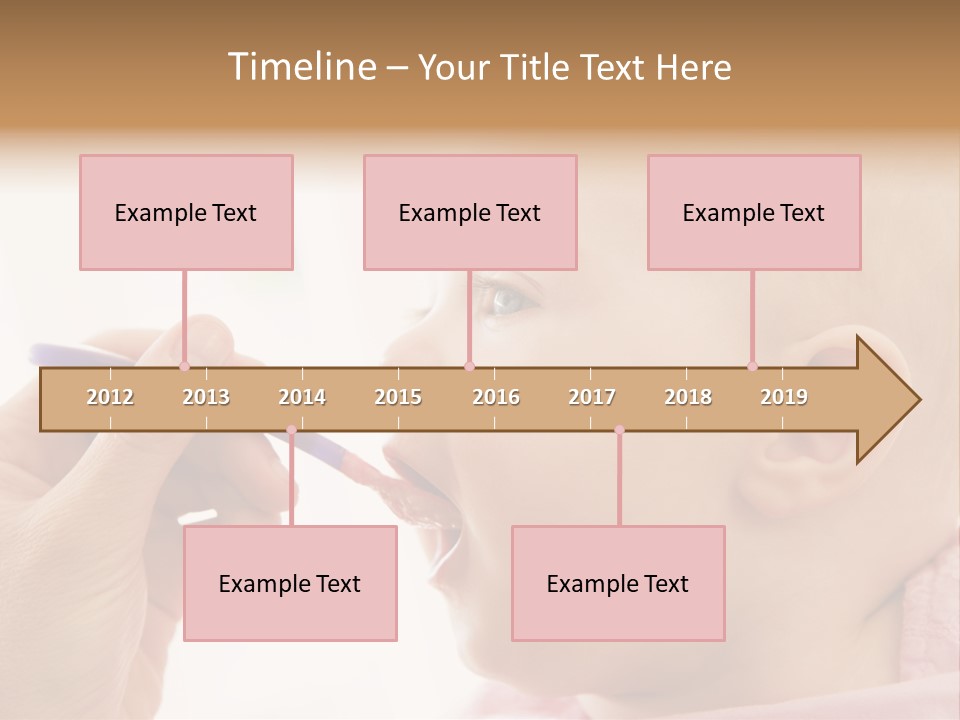 Timeline – Your Title Text Here

Example Text

Example Text

Example Text

2012 2013 2014 2015 2016 2017 2018 2019

Example Text

Example Text